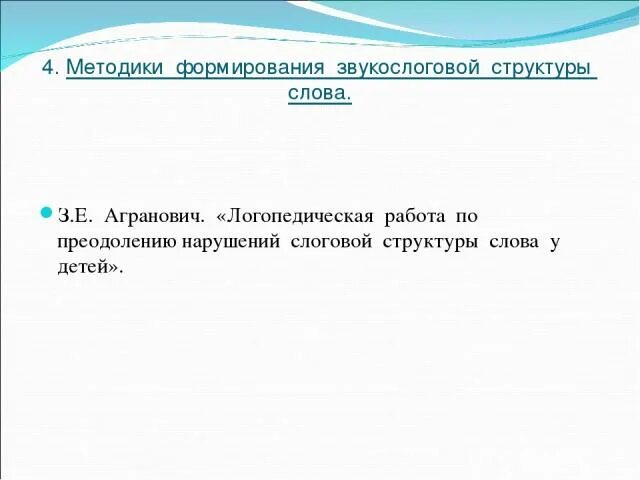 4. Методики формирования звукослоговой структуры слова.

З.Е. Агранович. «Логопедическая работа по преодолению нарушений слоговой структуры слова у детей».